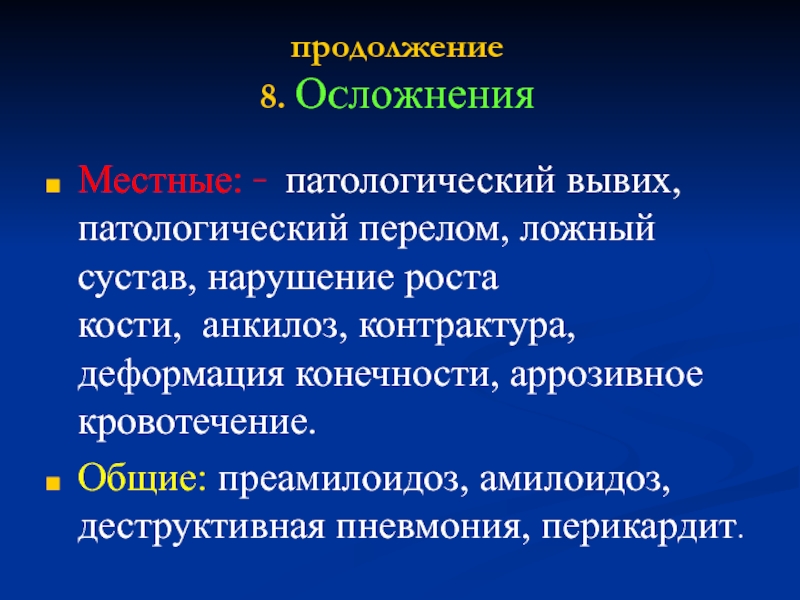 продолжение
8. Осложнения

Местные: - патологический вывих, патологический перелом, ложный сустав, нарушение роста кости, анкилоз, контрактура, деформация конечности, аррозивное кровотечение.

Общие: преамилоидоз, амилоидоз, деструктивная пневмония, перикардит.